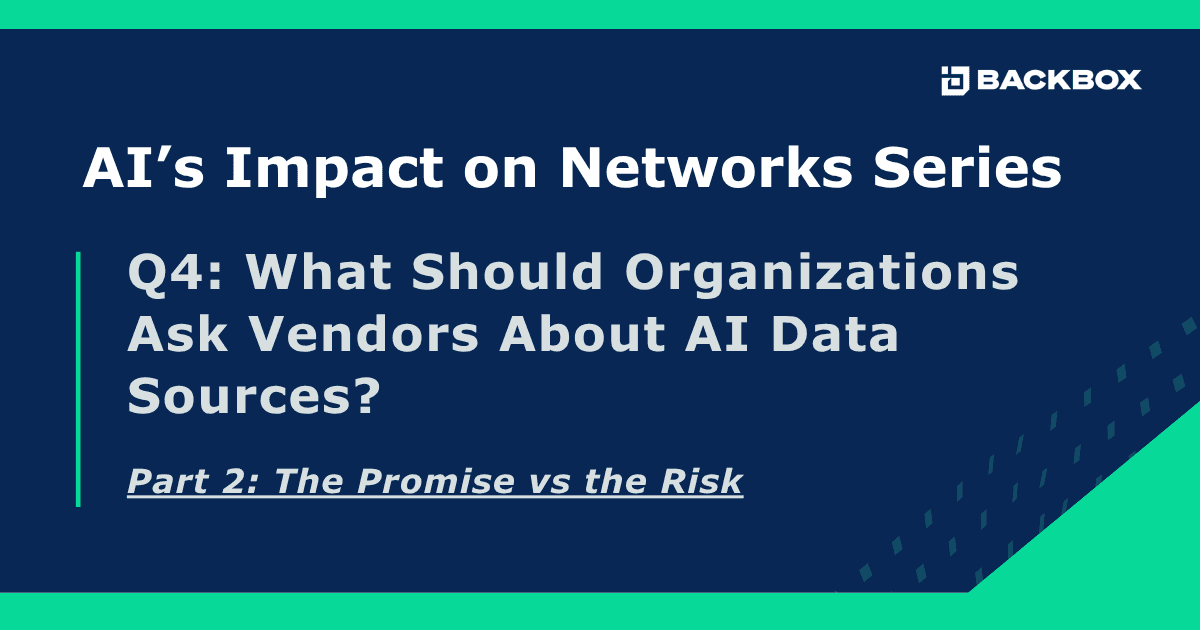 BACKBOX

AI’s Impact on Networks Series

Q4: What Should Organizations Ask Vendors About AI Data Sources?

Part 2: The Promise vs the Risk